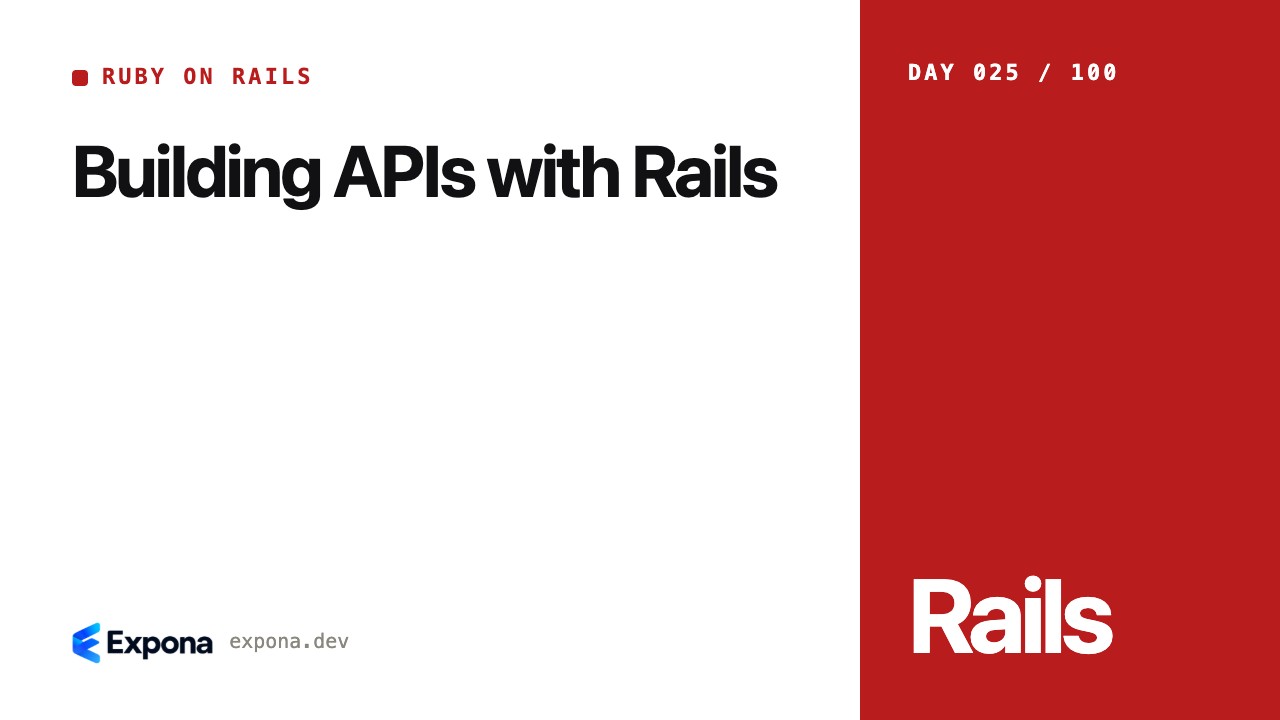 RUBY ON RAILS

Building APIs with Rails

Expona expona.dev

DAY 025 / 100

Rails